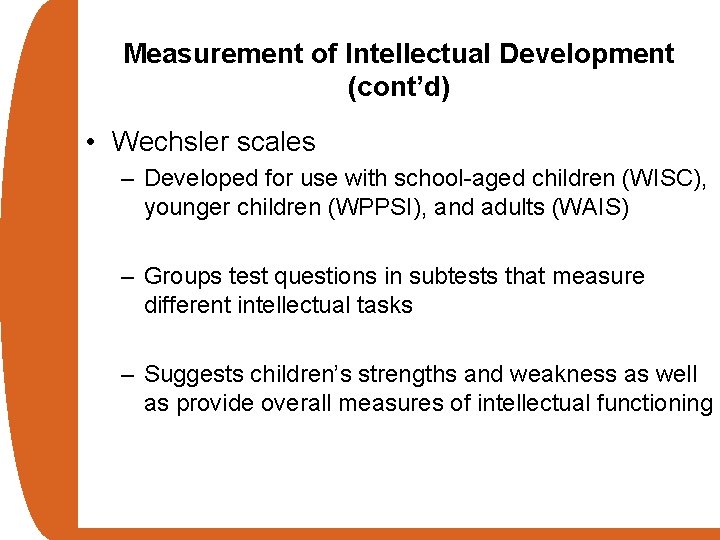 Measurement of Intellectual Development (cont’d)

• Wechsler scales

– Developed for use with school-aged children (WISC), younger children (WPPSI), and adults (WAIS)

– Groups test questions in subtests that measure different intellectual tasks

– Suggests children’s strengths and weakness as well as provide overall measures of intellectual functioning